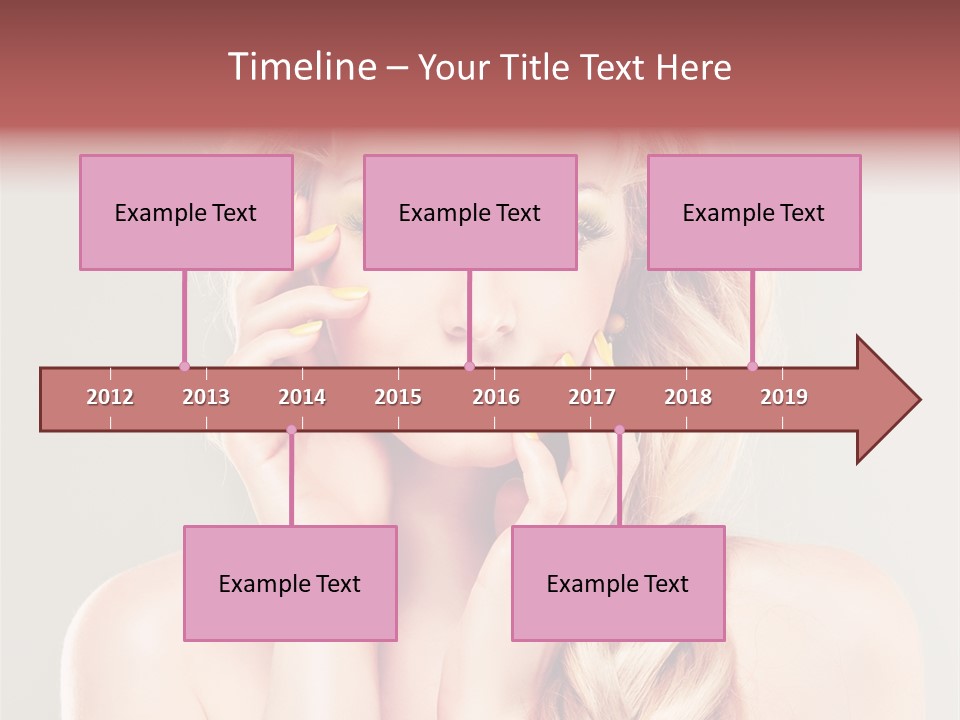 Timeline – Your Title Text Here

Example Text

Example Text

Example Text

2012 2013 2014 2015 2016 2017 2018 2019

Example Text

Example Text